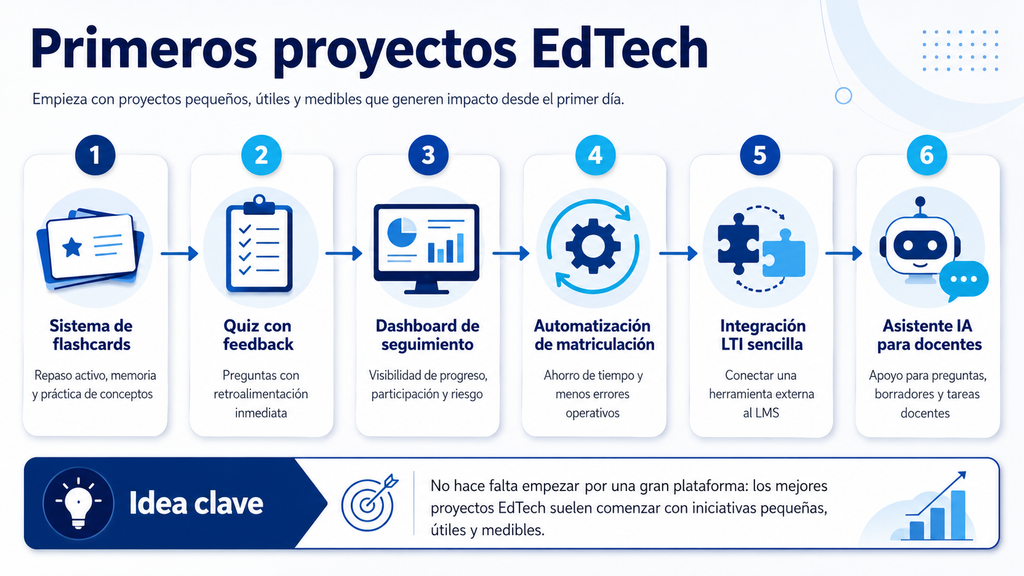 Primeros proyectos EdTech

Empieza con proyectos pequeños, útiles y medibles que generen impacto desde el primer día.

1
Sistema de flashcards
Repaso activo, memoria y práctica de conceptos

2
Quiz con feedback
Preguntas con retroalimentación inmediata

3
Dashboard de seguimiento
Visibilidad de progreso, participación y riesgo

4
Automatización de matriculación
Ahorro de tiempo y menos errores operativos

5
Integración LTI sencilla
Conectar una herramienta externa al LMS

6
Asistente IA para docentes
Apoyo para preguntas, borradores y tareas docentes

Idea clave

No hace falta empezar por una gran plataforma: los mejores proyectos EdTech suelen comenzar con iniciativas pequeñas, útiles y medibles.